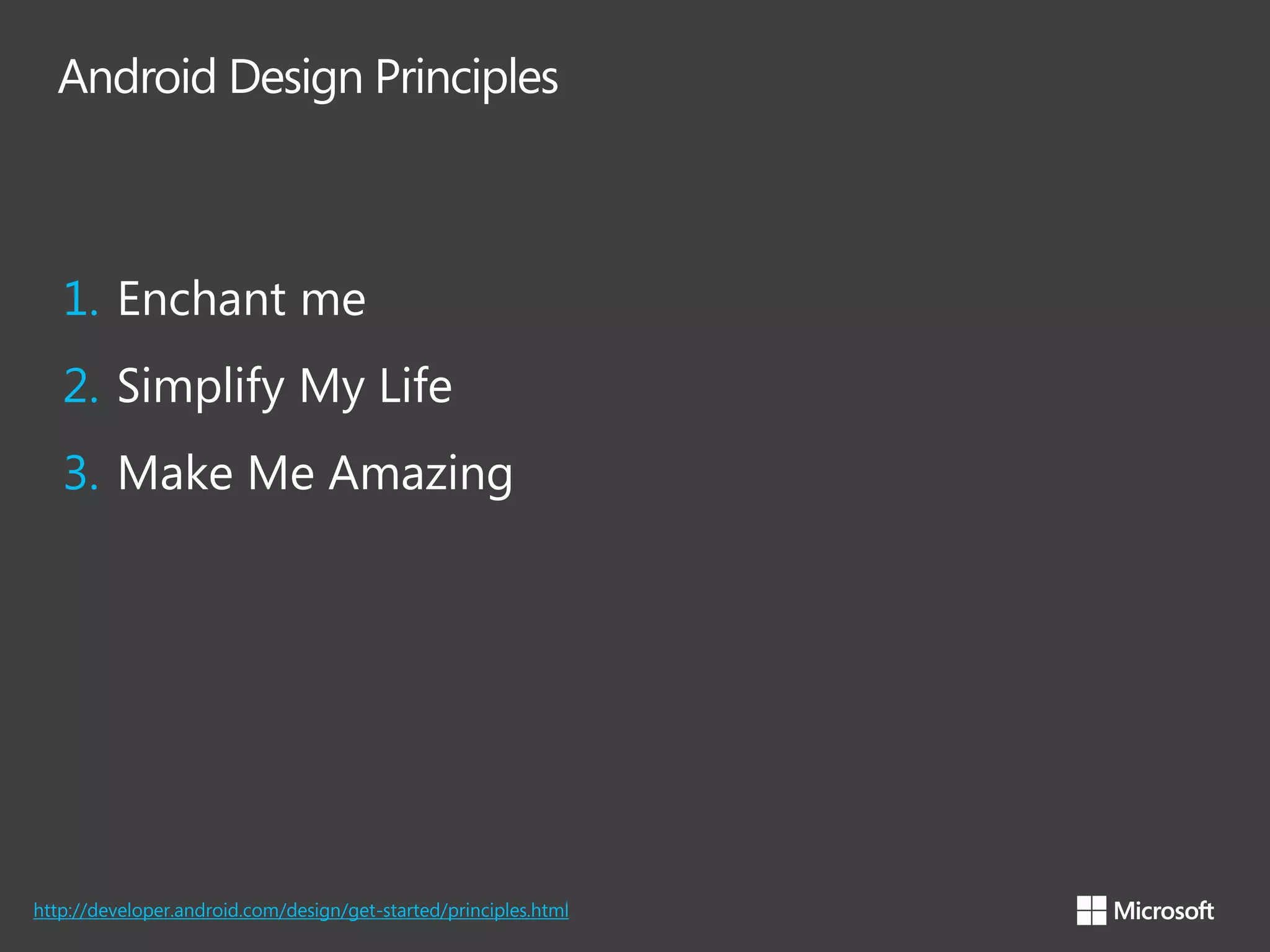 Android Design Principles

1. Enchant me
2. Simplify My Life
3. Make Me Amazing

http://developer.android.com/design/get-started/principles.html

Microsoft